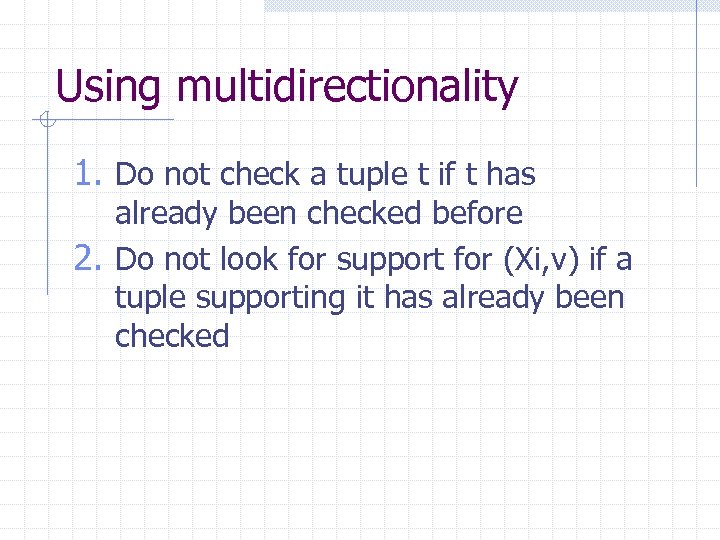 Using multidirectionality

1. Do not check a tuple t if t has already been checked before
2. Do not look for support for (Xi,v) if a tuple supporting it has already been checked